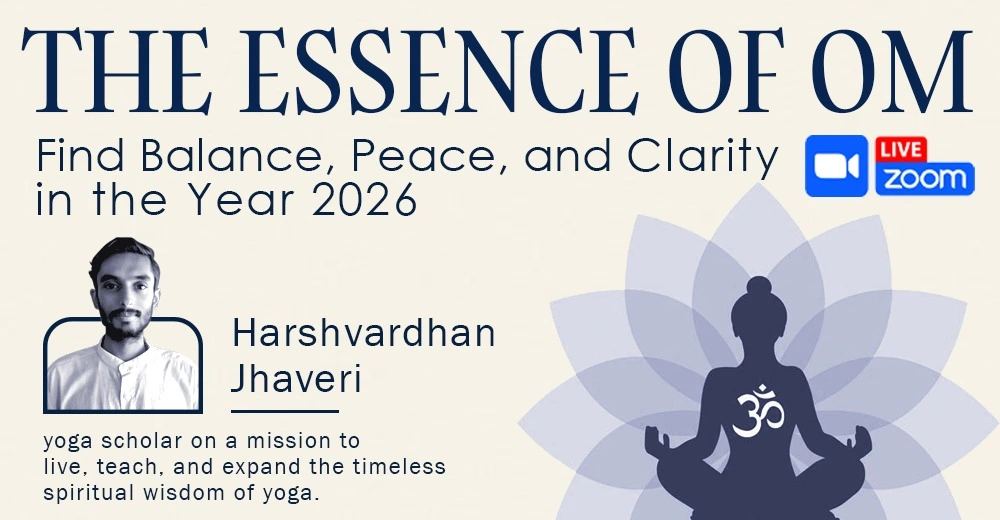 THE ESSENCE OF OM

Find Balance, Peace, and Clarity in the Year 2026

LIVE
zoom

Harshvardhan Jhaveri

yoga scholar on a mission to live, teach, and expand the timeless spiritual wisdom of yoga.

ॐ